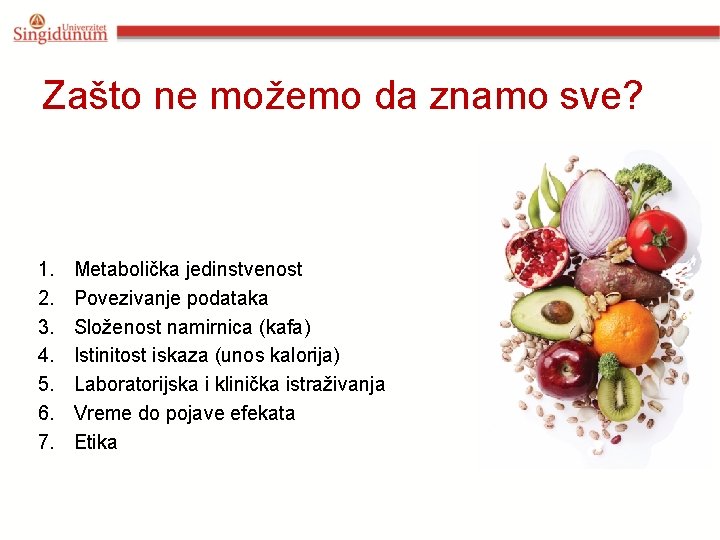 Univerzitet
Singidunum

Zašto ne možemo da znamo sve?

1. Metabolička jedinstvenost
2. Povezivanje podataka
3. Složenost namirnica (kafa)
4. Istinitost iskaza (unos kalorija)
5. Laboratorijska i klinička istraživanja
6. Vreme do pojave efekata
7. Etika